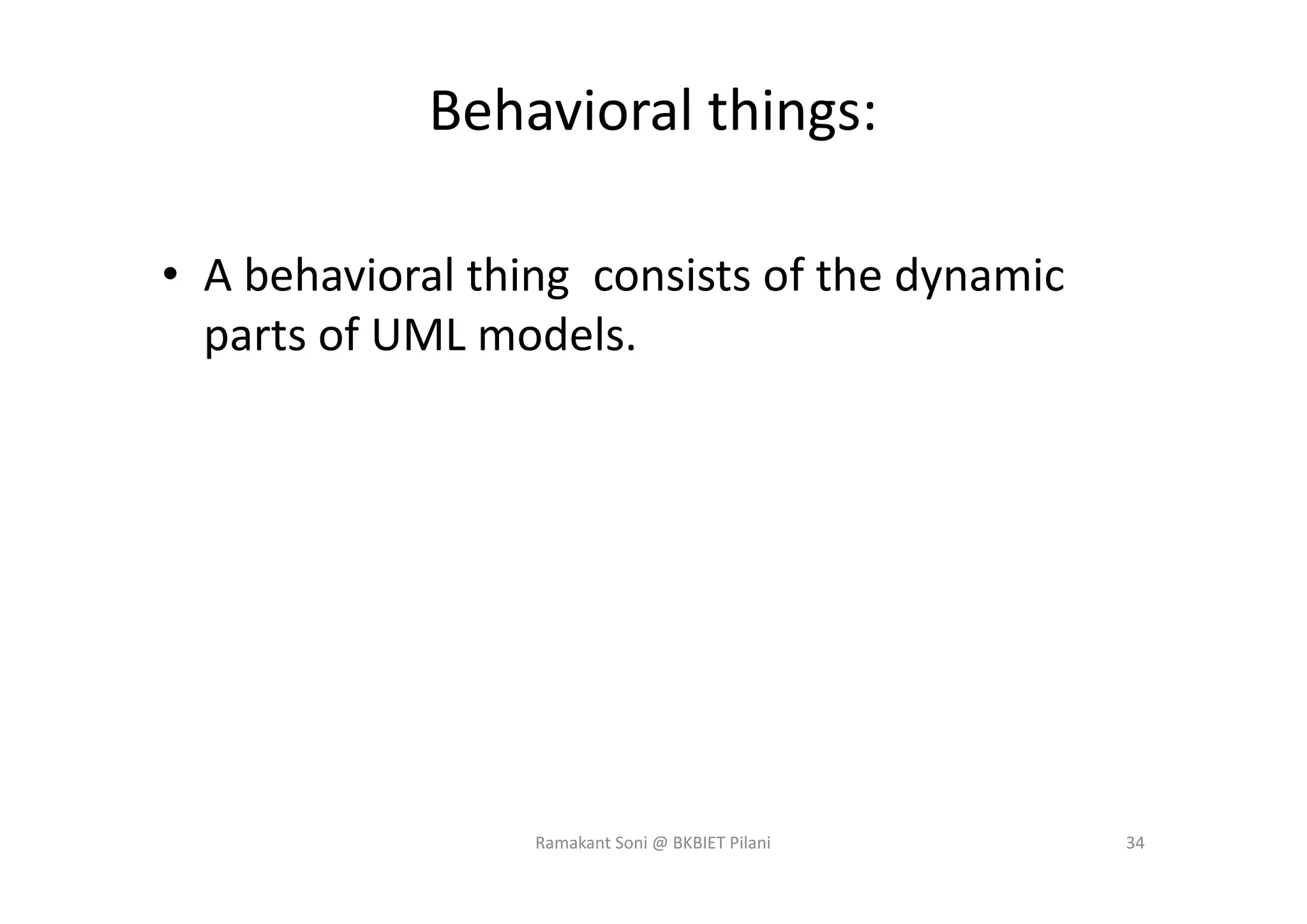 Behavioral things:

• A behavioral thing consists of the dynamic parts of UML models.

Ramakant Soni @ BKBIET Pilani

34